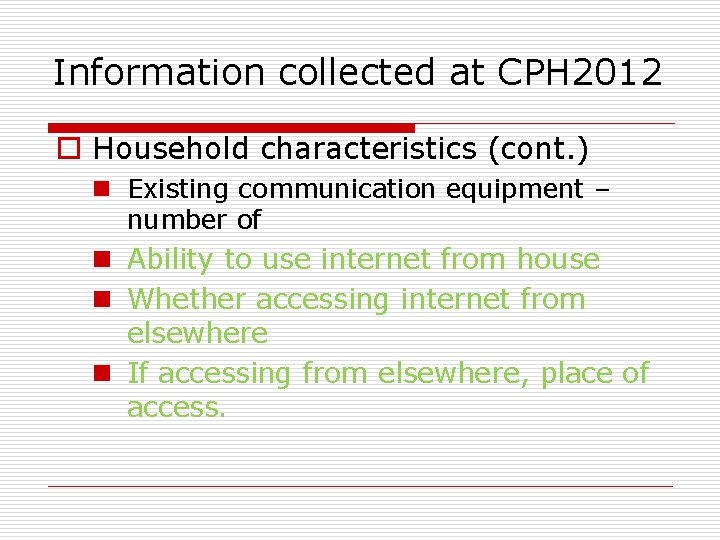 Information collected at CPH2012

Household characteristics (cont.)

Existing communication equipment – number of

Ability to use internet from house

Whether accessing internet from elsewhere

If accessing from elsewhere, place of access.